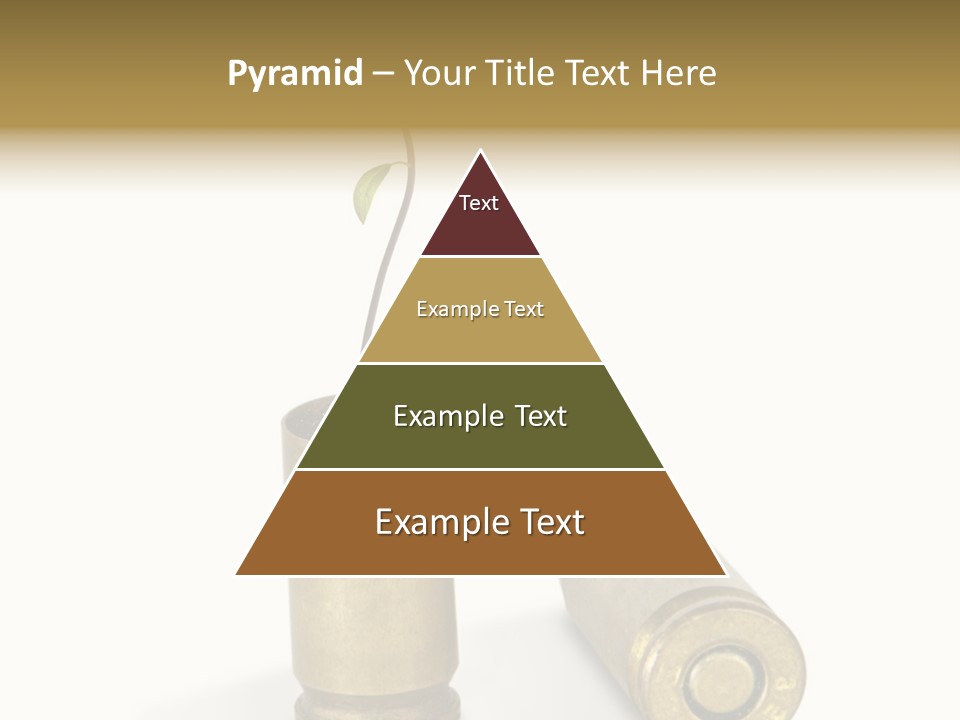 Pyramid – Your Title Text Here

Text

Example Text

Example Text

Example Text